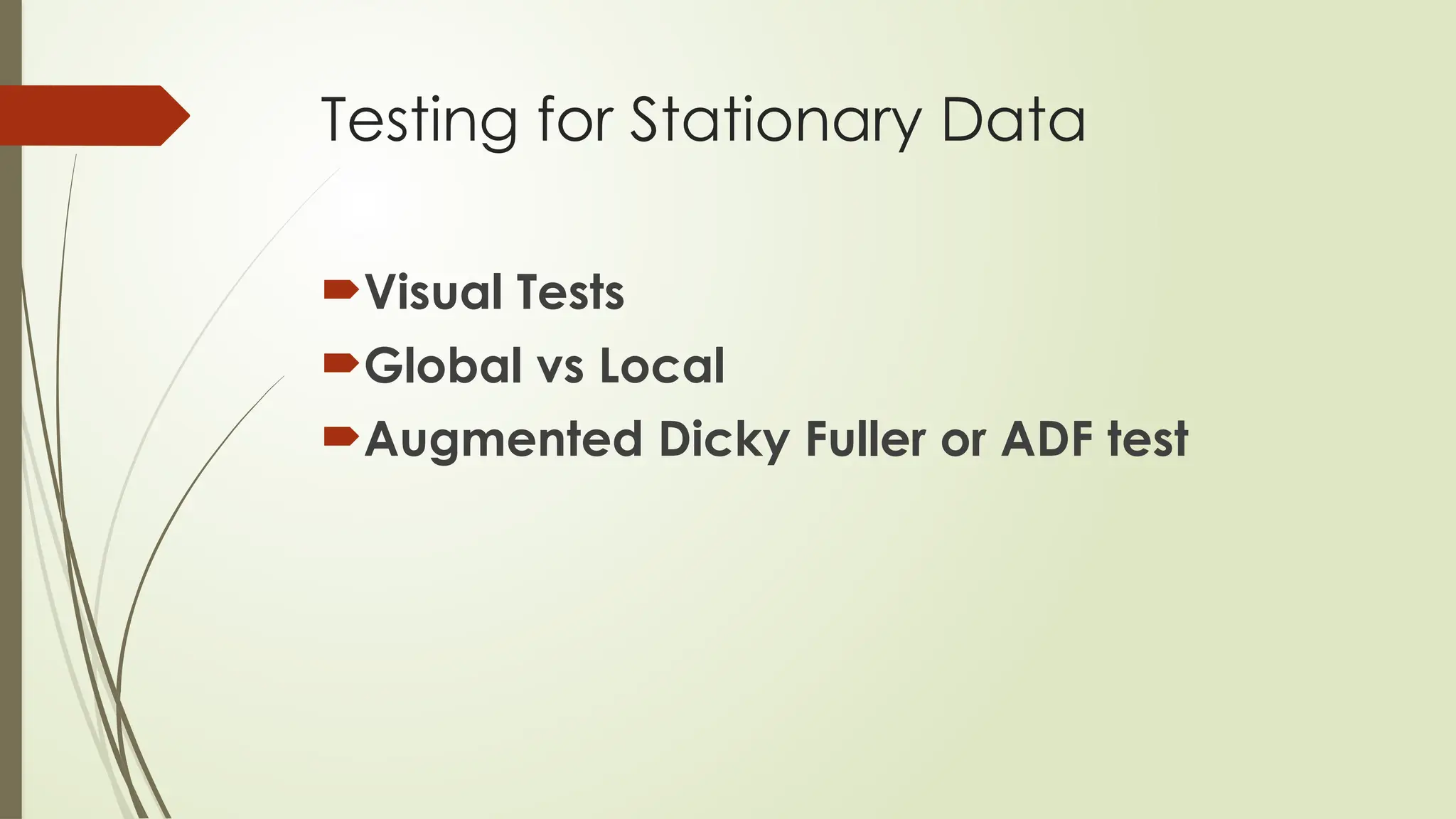 Testing for Stationary Data

Visual Tests
Global vs Local
Augmented Dicky Fuller or ADF test